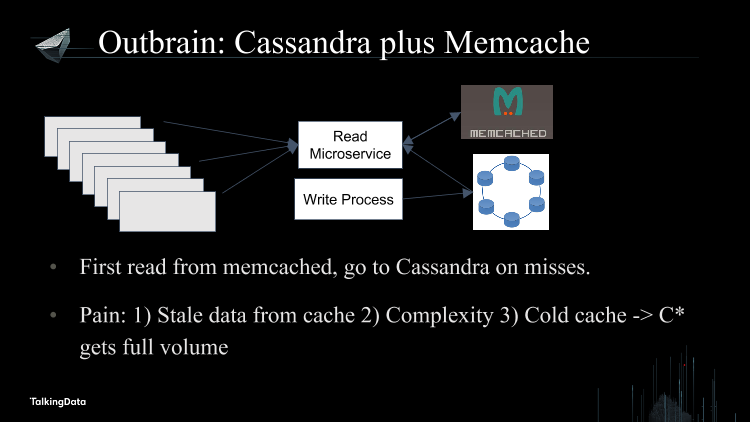 Outbrain: Cassandra plus Memcache

Read Microservice

Write Process

MEMCACHED

• First read from memcached, go to Cassandra on misses.

• Pain: 1) Stale data from cache 2) Complexity 3) Cold cache -> C* gets full volume

TalkingData